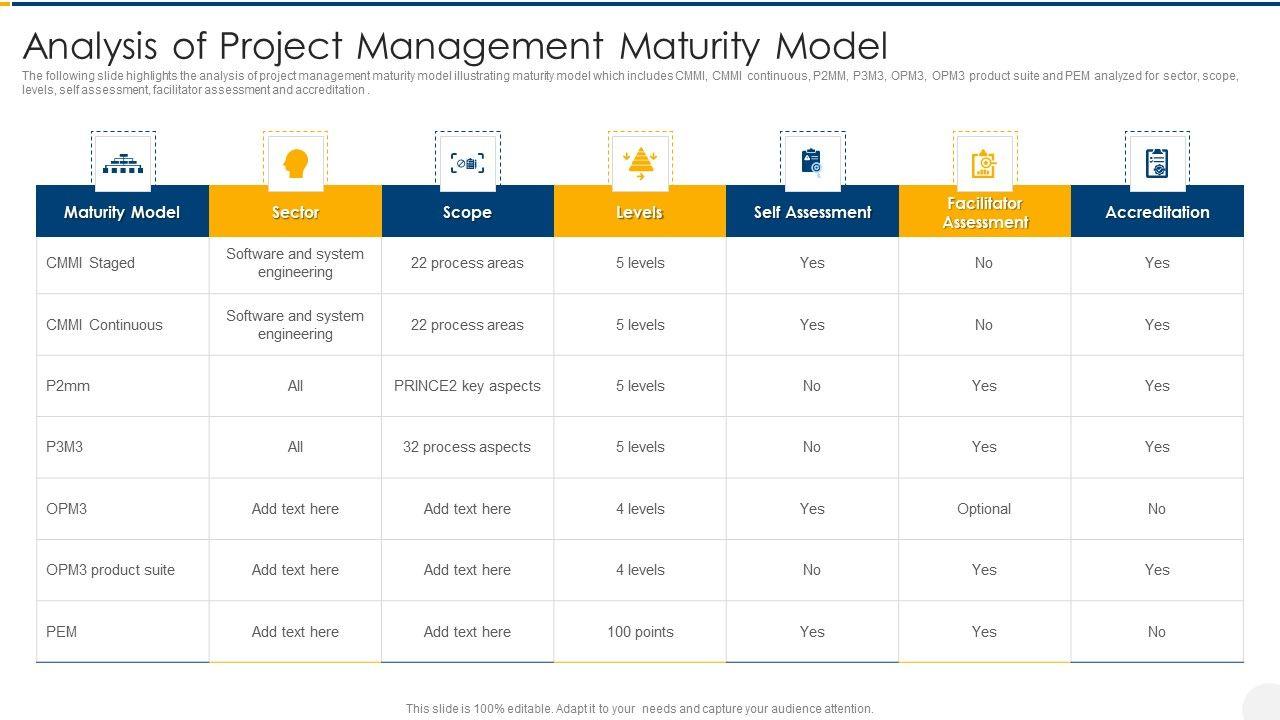 Analysis of Project Management Maturity Model

The following slide highlights the analysis of project management maturity model illustrating maturity model which includes CMMI, CMMI continuous, P2MM, P3M3, OPM3, OPM3 product suite and PEM analyzed for sector, scope, levels, self assessment, facilitator assessment and accreditation .

| Maturity Model | Sector | Scope | Levels | Self Assessment | Facilitator Assessment | Accreditation |
|---|---|---|---|---|---|---|
| CMMI Staged | Software and system engineering | 22 process areas | 5 levels | Yes | No | Yes |
| CMMI Continuous | Software and system engineering | 22 process areas | 5 levels | Yes | No | Yes |
| P2mm | All | PRINCE2 key aspects | 5 levels | No | Yes | Yes |
| P3M3 | All | 32 process aspects | 5 levels | No | Yes | Yes |
| OPM3 | Add text here | Add text here | 4 levels | Yes | Optional | No |
| OPM3 product suite | Add text here | Add text here | 4 levels | No | Yes | Yes |
| PEM | Add text here | Add text here | 100 points | Yes | Yes | No |

This slide is 100% editable. Adapt it to your needs and capture your audience attention.